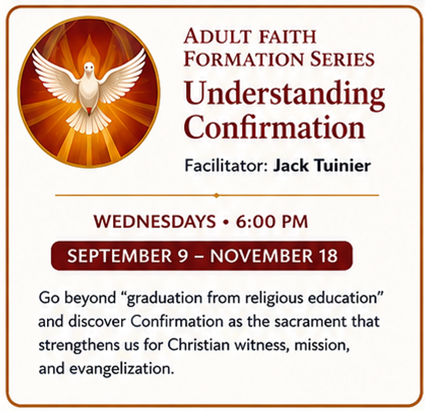 ADULT FAITH FORMATION SERIES
Understanding Confirmation

Facilitator: Jack Tuinier

WEDNESDAYS • 6:00 PM

SEPTEMBER 9 – NOVEMBER 18

Go beyond “graduation from religious education” and discover Confirmation as the sacrament that strengthens us for Christian witness, mission, and evangelization.